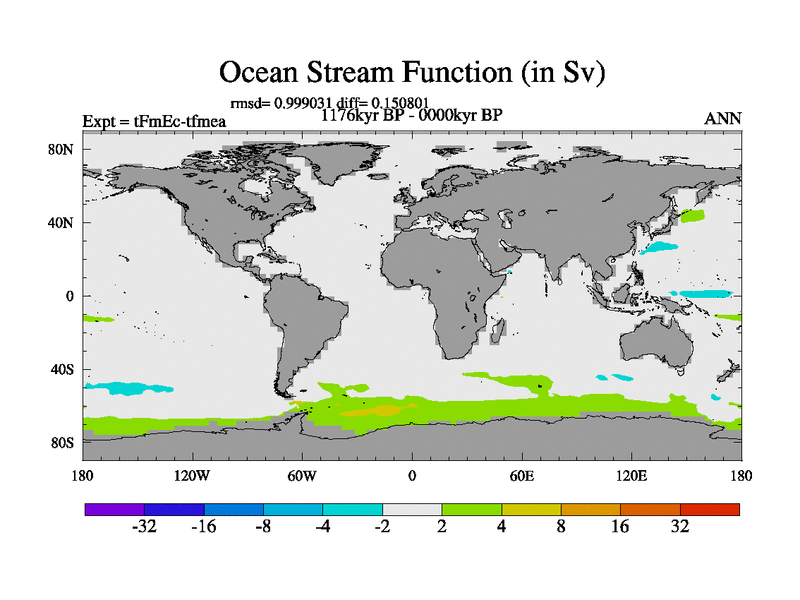 Ocean Stream Function (in Sv)

rmsd= 0.999031 diff= 0.150801

Expt = tFmEc-tfmea

1176kyr BP - 0000kyr BP

ANN

80N

40N

0

40S

80S

180

120W

60W

0

60E

120E

180

-32

-16

-8

-4

-2

2

4

8

16

32